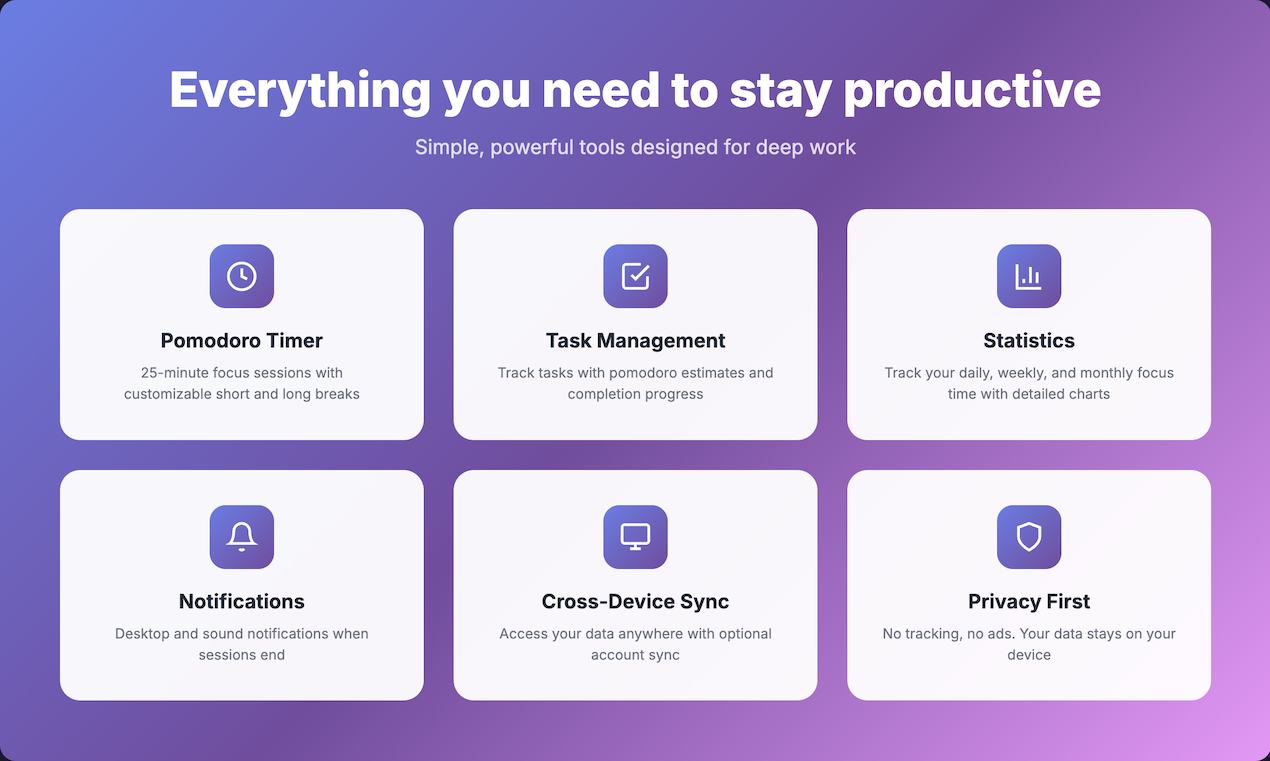 Everything you need to stay productive

Simple, powerful tools designed for deep work

Pomodoro Timer

25-minute focus sessions with customizable short and long breaks

Task Management

Track tasks with pomodoro estimates and completion progress

Statistics

Track your daily, weekly, and monthly focus time with detailed charts

Notifications

Desktop and sound notifications when sessions end

Cross-Device Sync

Access your data anywhere with optional account sync

Privacy First

No tracking, no ads. Your data stays on your device